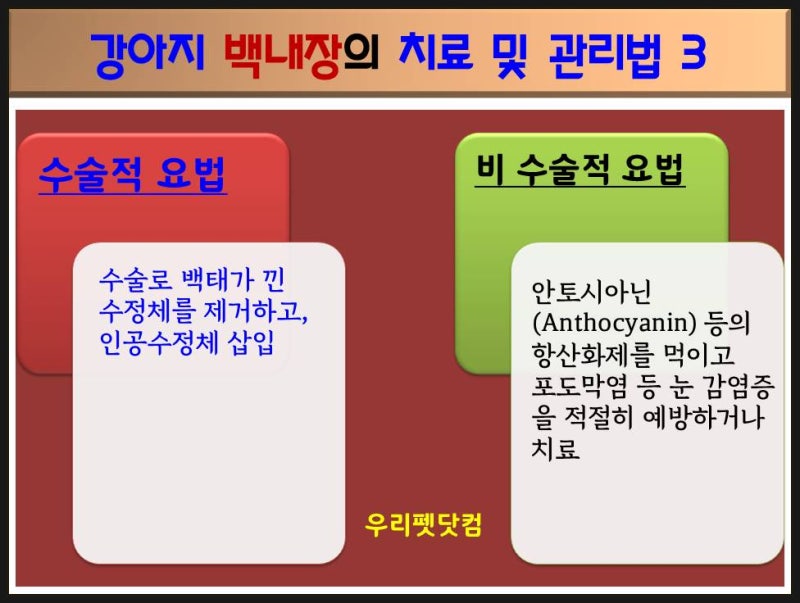 강아지 백내장의 치료 및 관리법 3

수술적 요법

수술로 백태가 낀 수정체를 제거하고, 인공수정체 삽입

비 수술적 요법

안토시아닌 (Anthocyanin) 등의 항산화제를 먹이고 포도막염 등 눈 감염증을 적절히 예방하거나 치료

우리펫닷컴